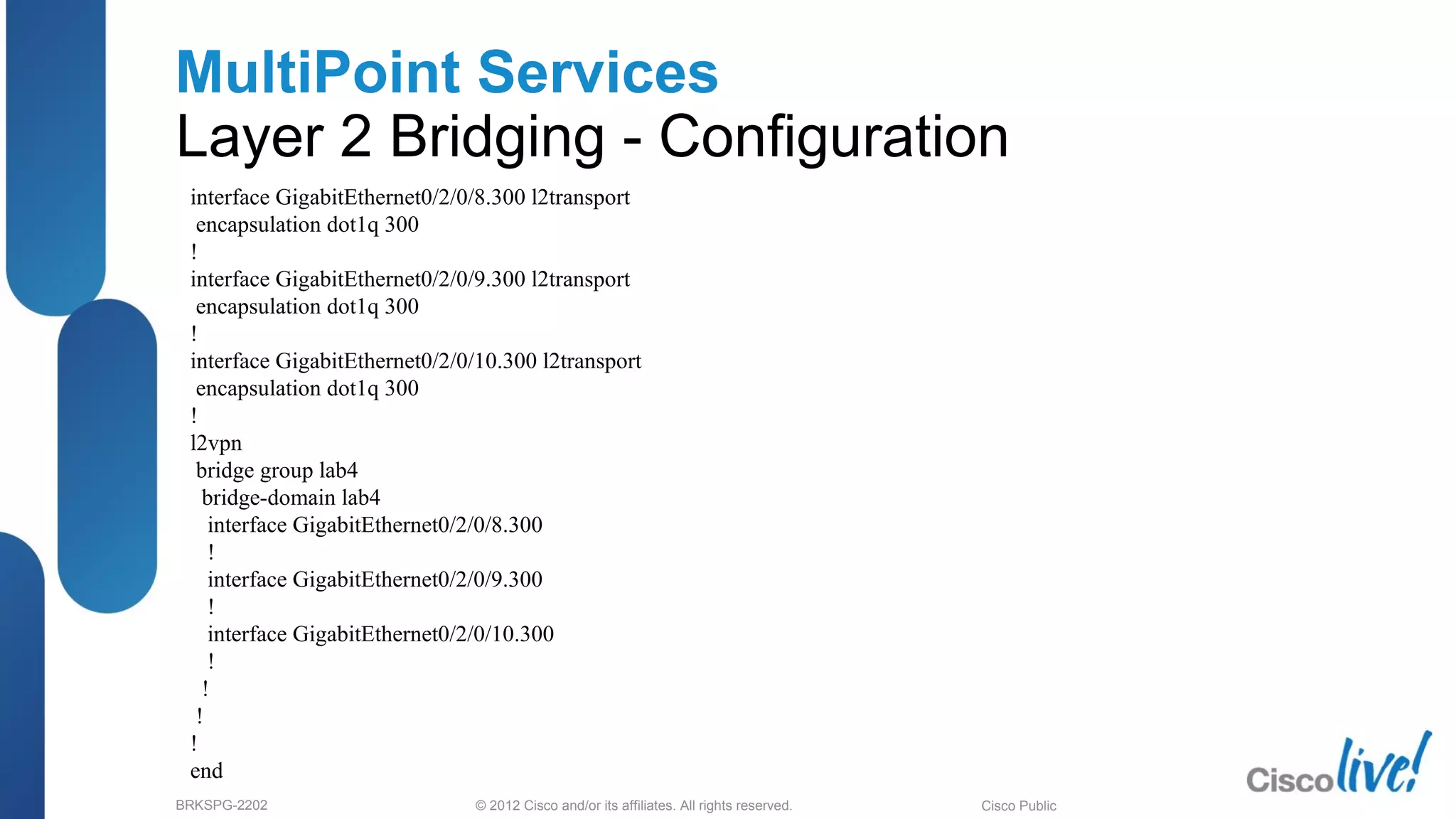 MultiPoint Services
Layer 2 Bridging - Configuration

interface GigabitEthernet0/2/0/8.300 l2transport
 encapsulation dot1q 300
!
interface GigabitEthernet0/2/0/9.300 l2transport
 encapsulation dot1q 300
!
interface GigabitEthernet0/2/0/10.300 l2transport
 encapsulation dot1q 300
!
l2vpn
 bridge group lab4
  bridge-domain lab4
   interface GigabitEthernet0/2/0/8.300
   !
   interface GigabitEthernet0/2/0/9.300
   !
   interface GigabitEthernet0/2/0/10.300
   !
  !
 !
!
end

BRKSPG-2202 © 2012 Cisco and/or its affiliates. All rights reserved. Cisco Public

Cisco live!